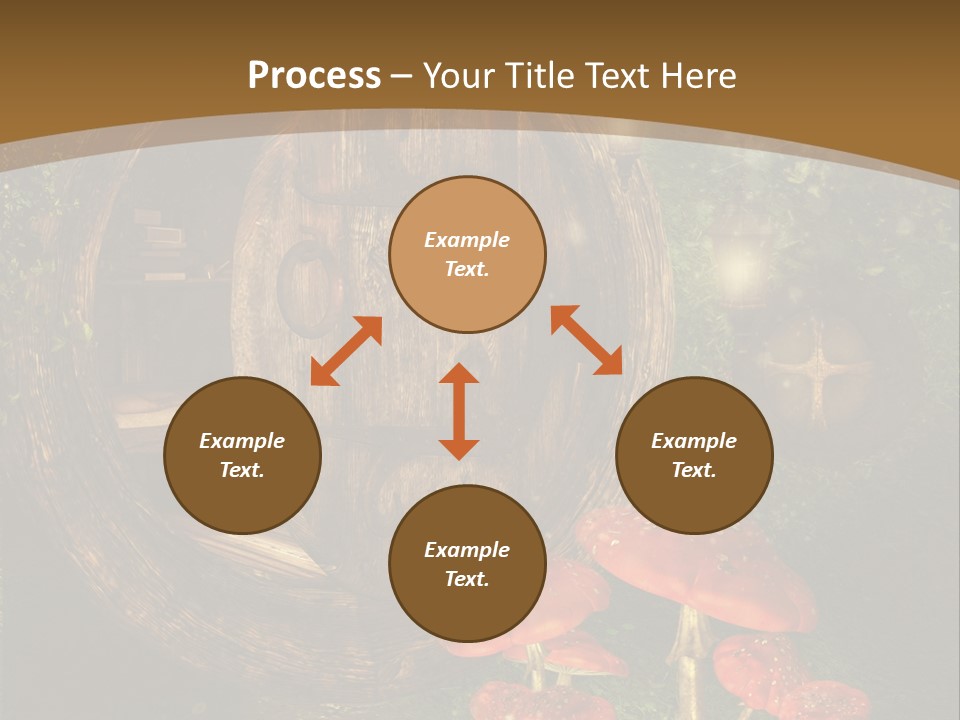 Process – Your Title Text Here

Example Text.

Example Text.

Example Text.

Example Text.